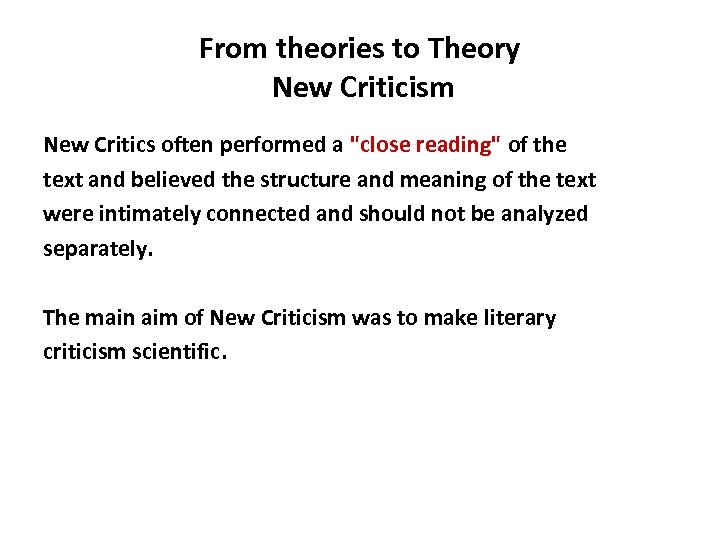 From theories to Theory
New Criticism

New Critics often performed a "close reading" of the text and believed the structure and meaning of the text were intimately connected and should not be analyzed separately.

The main aim of New Criticism was to make literary criticism scientific.